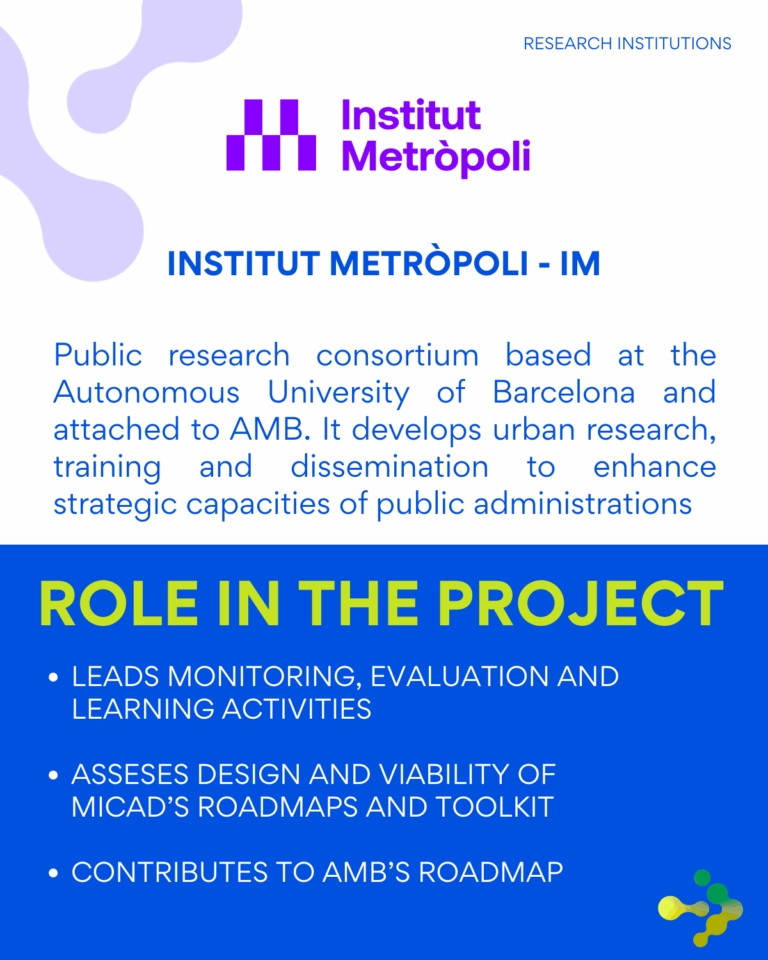 RESEARCH INSTITUTIONS

Institut Metròpoli

INSTITUT METRÒPOLI - IM

Public research consortium based at the Autonomous University of Barcelona and attached to AMB. It develops urban research, training and dissemination to enhance strategic capacities of public administrations

ROLE IN THE PROJECT

• LEADS MONITORING, EVALUATION AND LEARNING ACTIVITIES

• ASSESES DESIGN AND VIABILITY OF MICAD'S ROADMAPS AND TOOLKIT

• CONTRIBUTES TO AMB'S ROADMAP